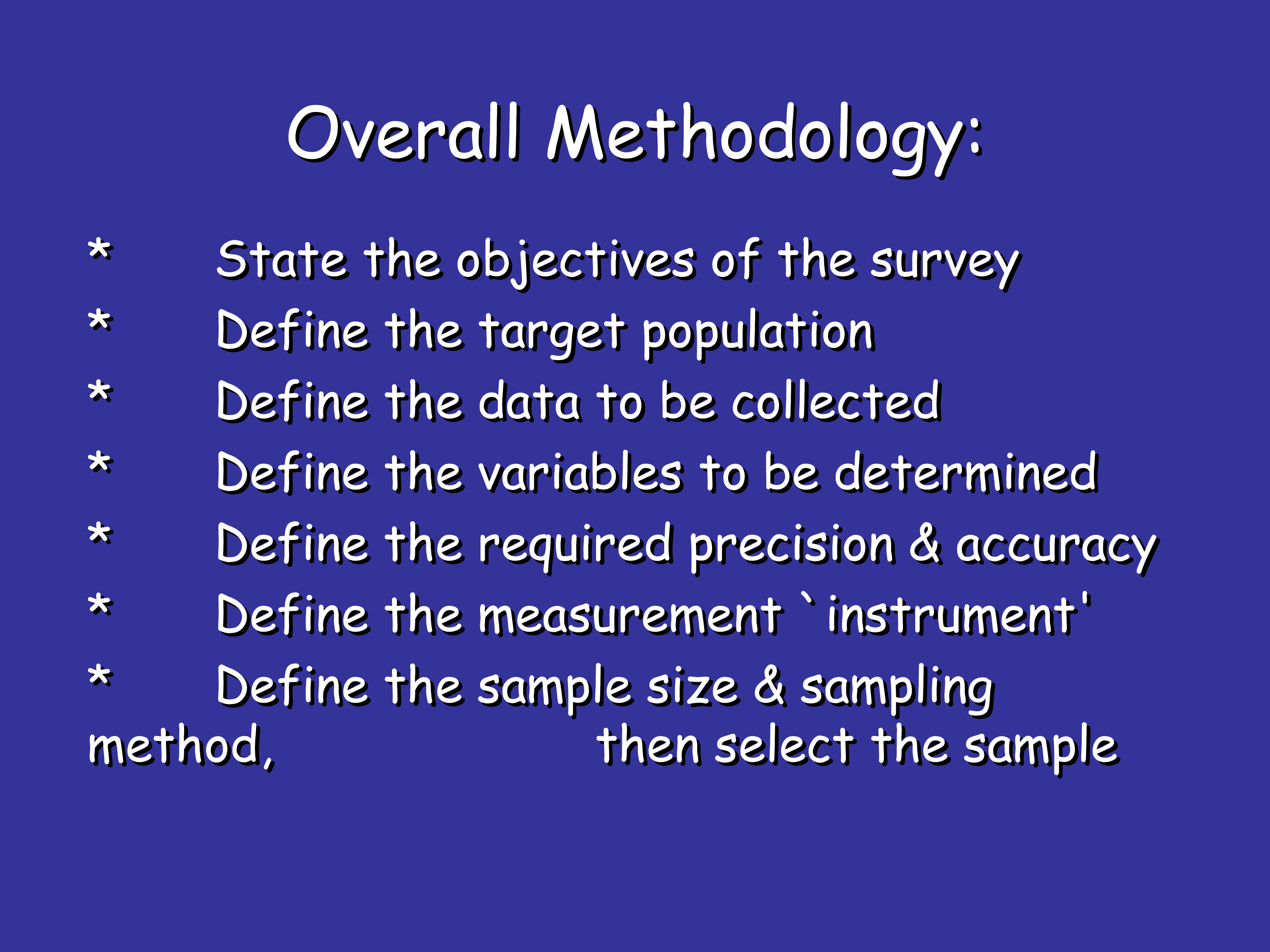 Overall Methodology:

* State the objectives of the survey
* Define the target population
* Define the data to be collected
* Define the variables to be determined
* Define the required precision & accuracy
* Define the measurement `instrument'
* Define the sample size & sampling method, then select the sample